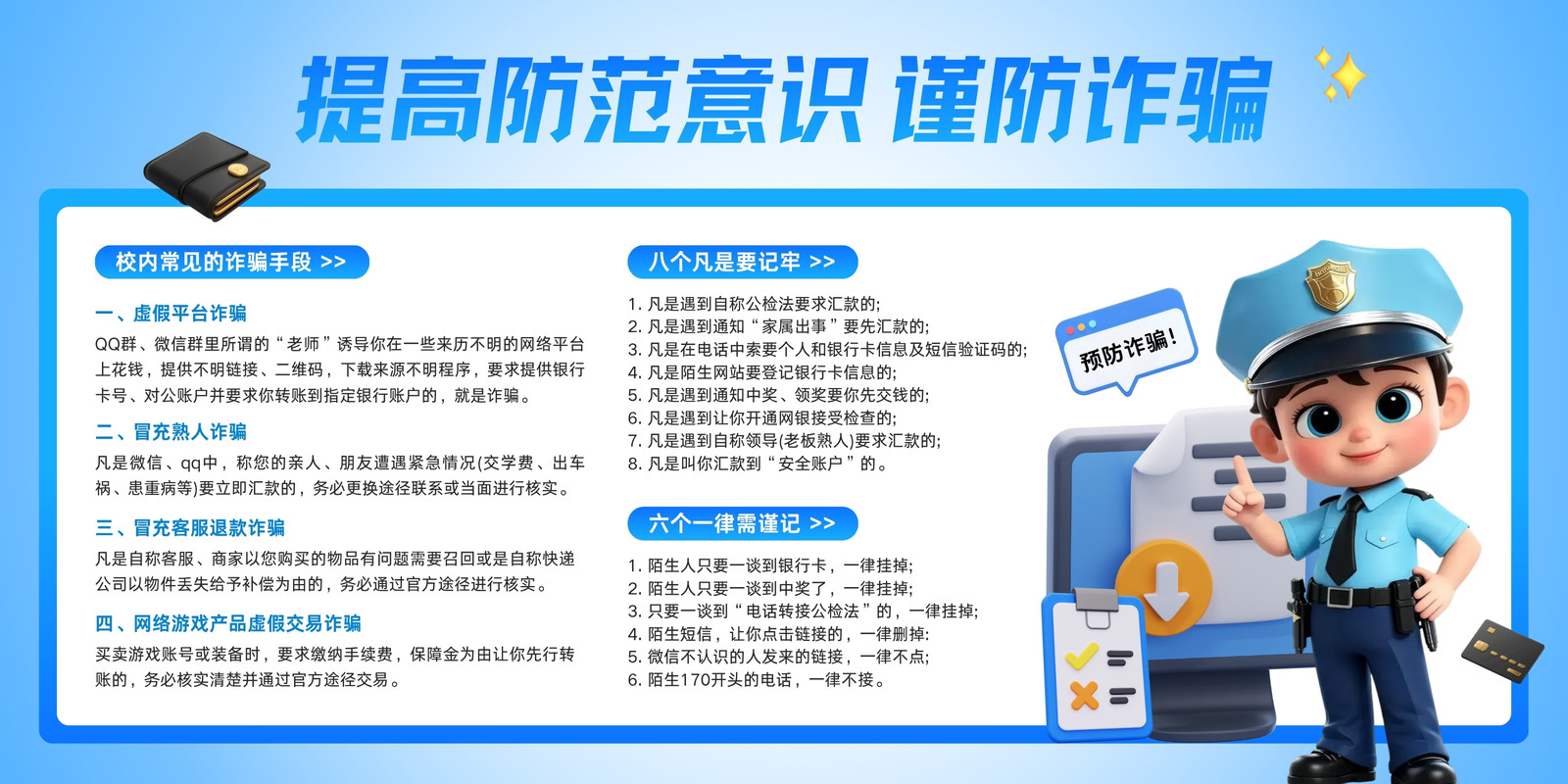 提高防范意识 谨防诈骗

校内常见的诈骗手段 >>

一、虚假平台诈骗
QQ群、微信群里所谓的“老师”诱导你在一些来历不明的网络平台上花钱，提供不明链接、二维码，下载来源不明程序，要求提供银行卡号、对公账户并要求你转账到指定银行账户的，就是诈骗。

二、冒充熟人诈骗
凡是微信、qq中，称您的亲人、朋友遭遇紧急情况(交学费、出车祸、患重病等)要立即汇款的，务必更换途径联系或当面进行核实。

三、冒充客服退款诈骗
凡是自称客服、商家以您购买的物品有问题需要召回或是自称快递公司以物件丢失给予补偿为由的，务必通过官方途径进行核实。

四、网络游戏产品虚假交易诈骗
买卖游戏账号或装备时，要求缴纳手续费，保障金为由让你先行转账的，务必核实清楚并通过官方途径交易。

八个凡是要记牢 >>
1. 凡是遇到自称公检法要求汇款的;
2. 凡是遇到通知“家属出事”要先汇款的;
3. 凡是在电话中索要个人和银行卡信息及短信验证码的;
4. 凡是陌生网站要登记银行卡信息的;
5. 凡是遇到通知中奖、领奖要你先交钱的;
6. 凡是遇到让你开通网银接受检查的;
7. 凡是遇到自称领导(老板熟人)要求汇款的;
8. 凡是叫你汇款到“安全账户”的。

六个一律需谨记 >>
1. 陌生人只要一谈到银行卡，一律挂掉;
2. 陌生人只要一谈到中奖了，一律挂掉;
3. 只要一谈到“电话转接公检法”的，一律挂掉;
4. 陌生短信，让你点击链接的，一律删掉:
5. 微信不认识的人发来的链接，一律不点;
6. 陌生170开头的电话，一律不接。

预防诈骗!